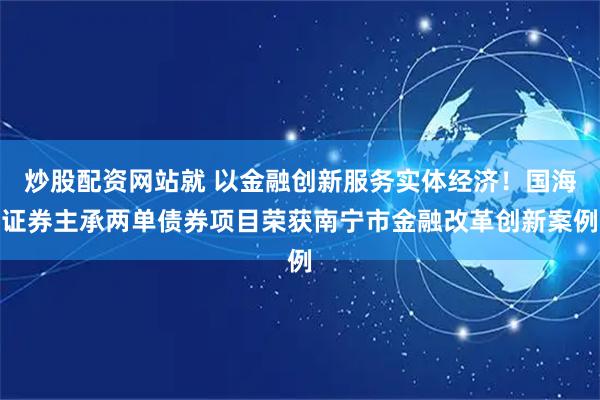 炒股配资网站就 以金融创新服务实体经济！国海证券主承两单债券项目荣获南宁市金融改革创新案例例